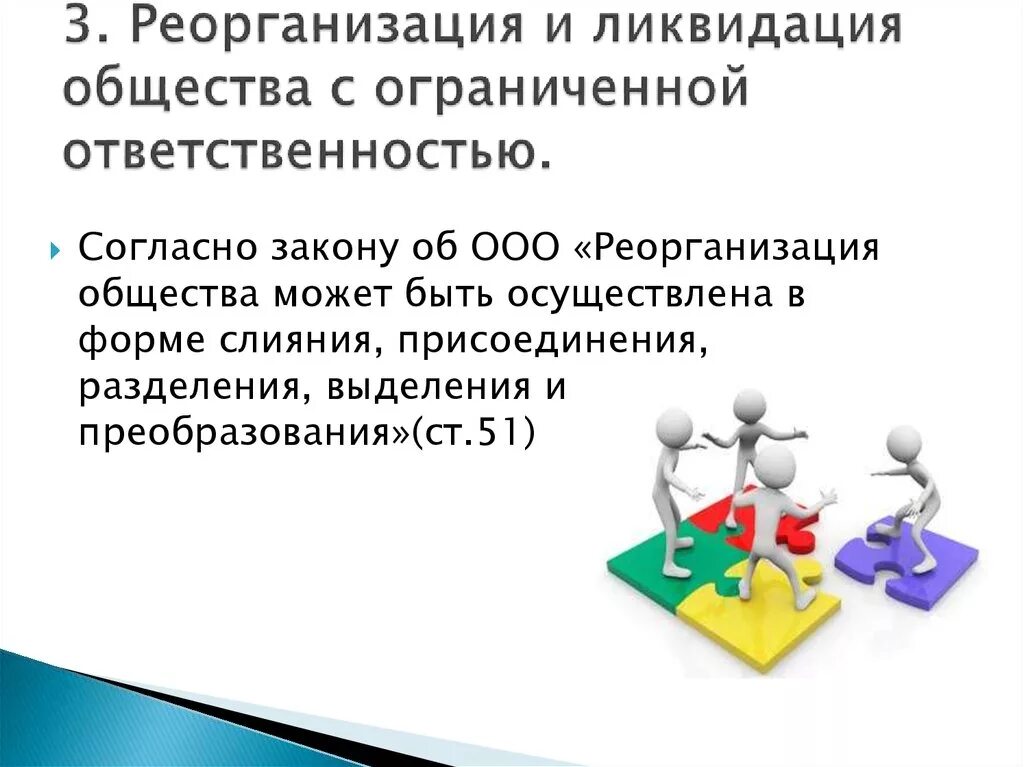 3. Реорганизация и ликвидация общества с ограниченной ответственностью.

Согласно закону об ООО «Реорганизация общества может быть осуществлена в форме слияния, присоединения, разделения, выделения и преобразования»(ст.51)